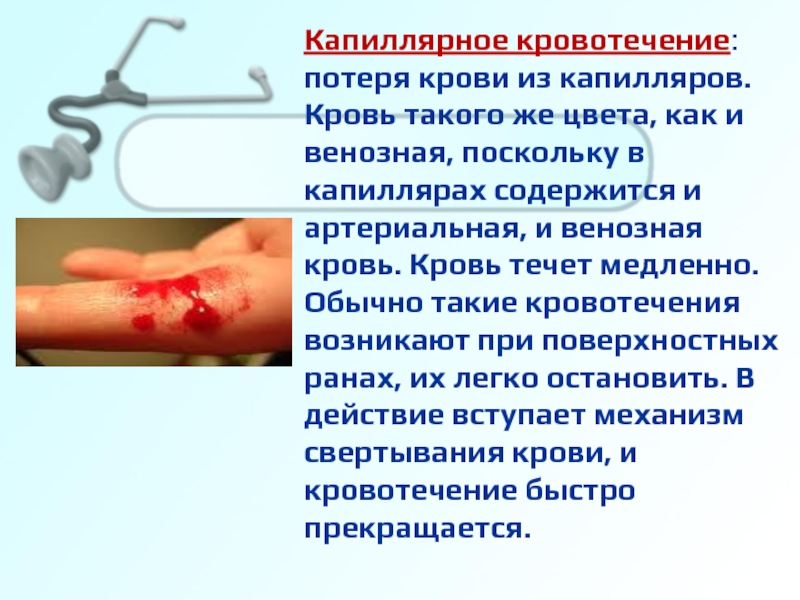 Капиллярное кровотечение: потеря крови из капилляров. Кровь такого же цвета, как и венозная, поскольку в капиллярах содержится и артериальная, и венозная кровь. Кровь течет медленно. Обычно такие кровотечения возникают при поверхностных ранах, их легко остановить. В действие вступает механизм свертывания крови, и кровотечение быстро прекращается.